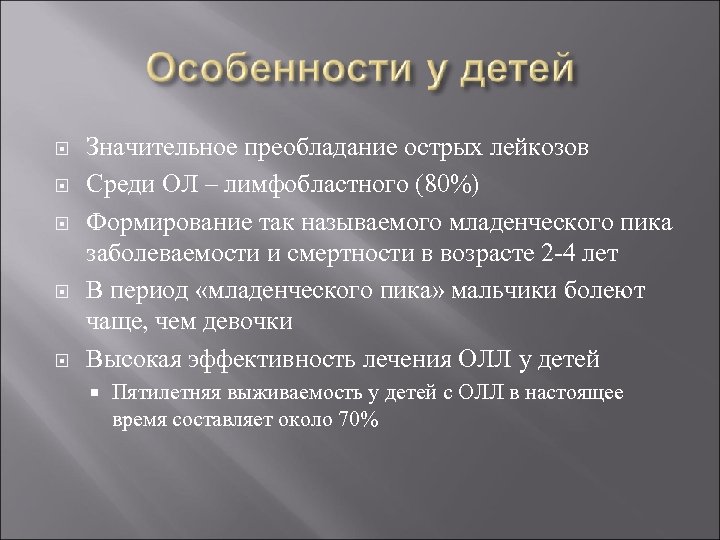 Особенности у детей

Значительное преобладание острых лейкозов

Среди ОЛ – лимфобластного (80%)

Формирование так называемого младенческого пика заболеваемости и смертности в возрасте 2-4 лет

В период «младенческого пика» мальчики болеют чаще, чем девочки

Высокая эффективность лечения ОЛЛ у детей

Пятилетняя выживаемость у детей с ОЛЛ в настоящее время составляет около 70%